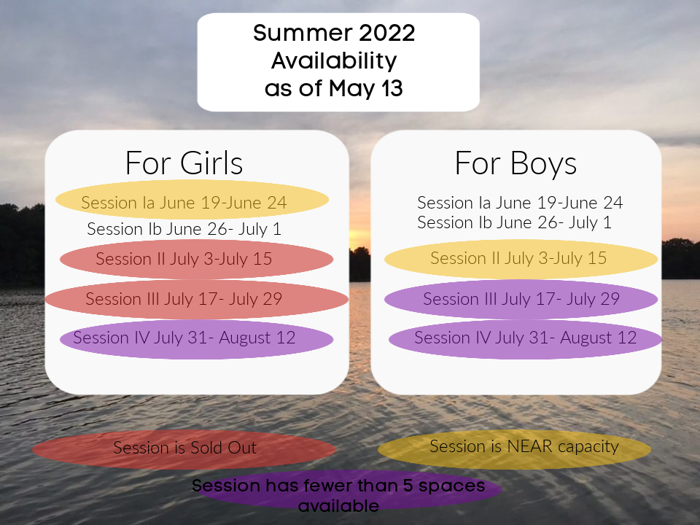 Summer 2022
Availability
as of May 13

For Girls

Session Ia June 19-June 24

Session Ib June 26- July 1

Session II July 3-July 15

Session III July 17- July 29

Session IV July 31- August 12

For Boys

Session Ia June 19-June 24

Session Ib June 26- July 1

Session II July 3-July 15

Session III July 17- July 29

Session IV July 31- August 12

Session is Sold Out

Session is NEAR capacity

Session has fewer than 5 spaces available